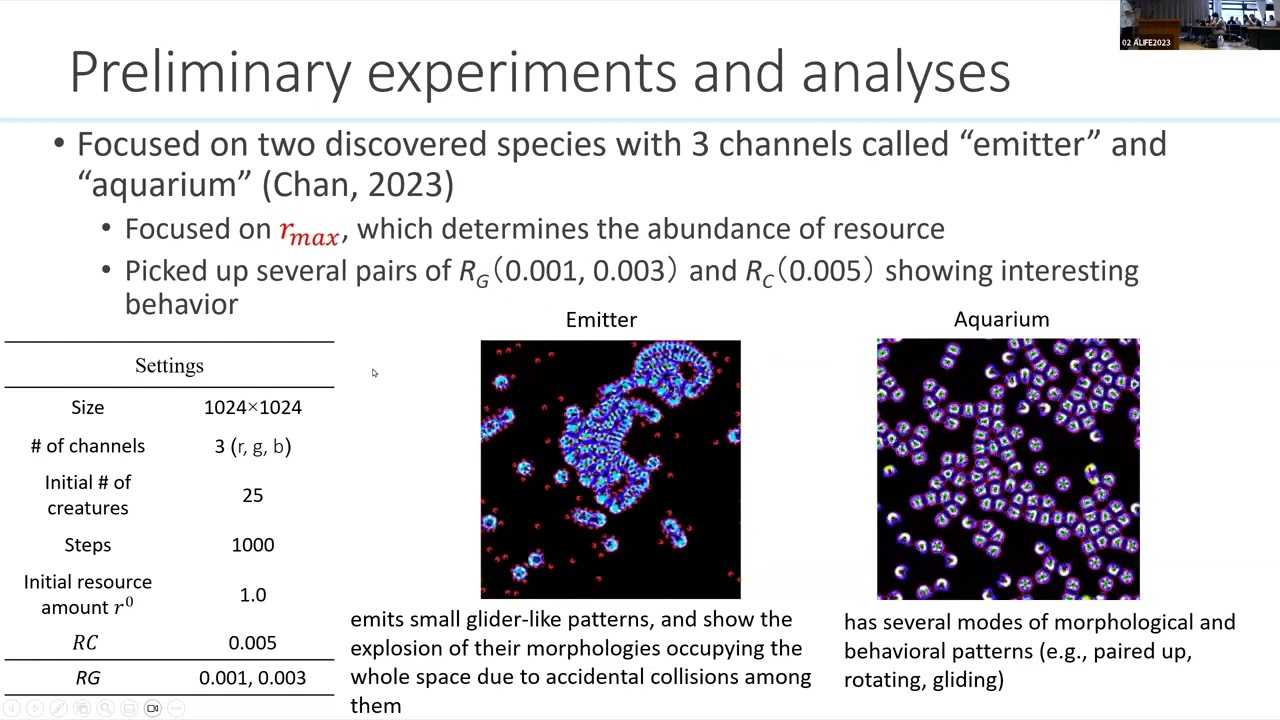 02 ALIFE2023

Preliminary experiments and analyses

• Focused on two discovered species with 3 channels called “emitter” and “aquarium” (Chan, 2023)

• Focused on $r_{max}$, which determines the abundance of resource

• Picked up several pairs of $R_G$(0.001, 0.003) and $R_C$(0.005) showing interesting behavior

| Settings | |
|---|---|
| Size | 1024×1024 |
| # of channels | 3 (r, g, b) |
| Initial # of creatures | 25 |
| Steps | 1000 |
| Initial resource amount $r^0$ | 1.0 |
| $RC$ | 0.005 |
| $RG$ | 0.001, 0.003 |

Emitter

emits small glider-like patterns, and show the explosion of their morphologies occupying the whole space due to accidental collisions among them

Aquarium

has several modes of morphological and behavioral patterns (e.g., paired up, rotating, gliding)